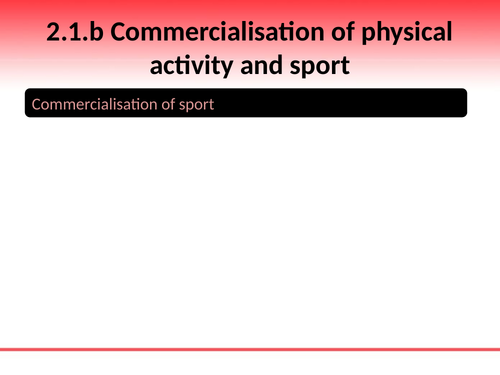 2.1.b Commercialisation of physical activity and sport

Commercialisation of sport